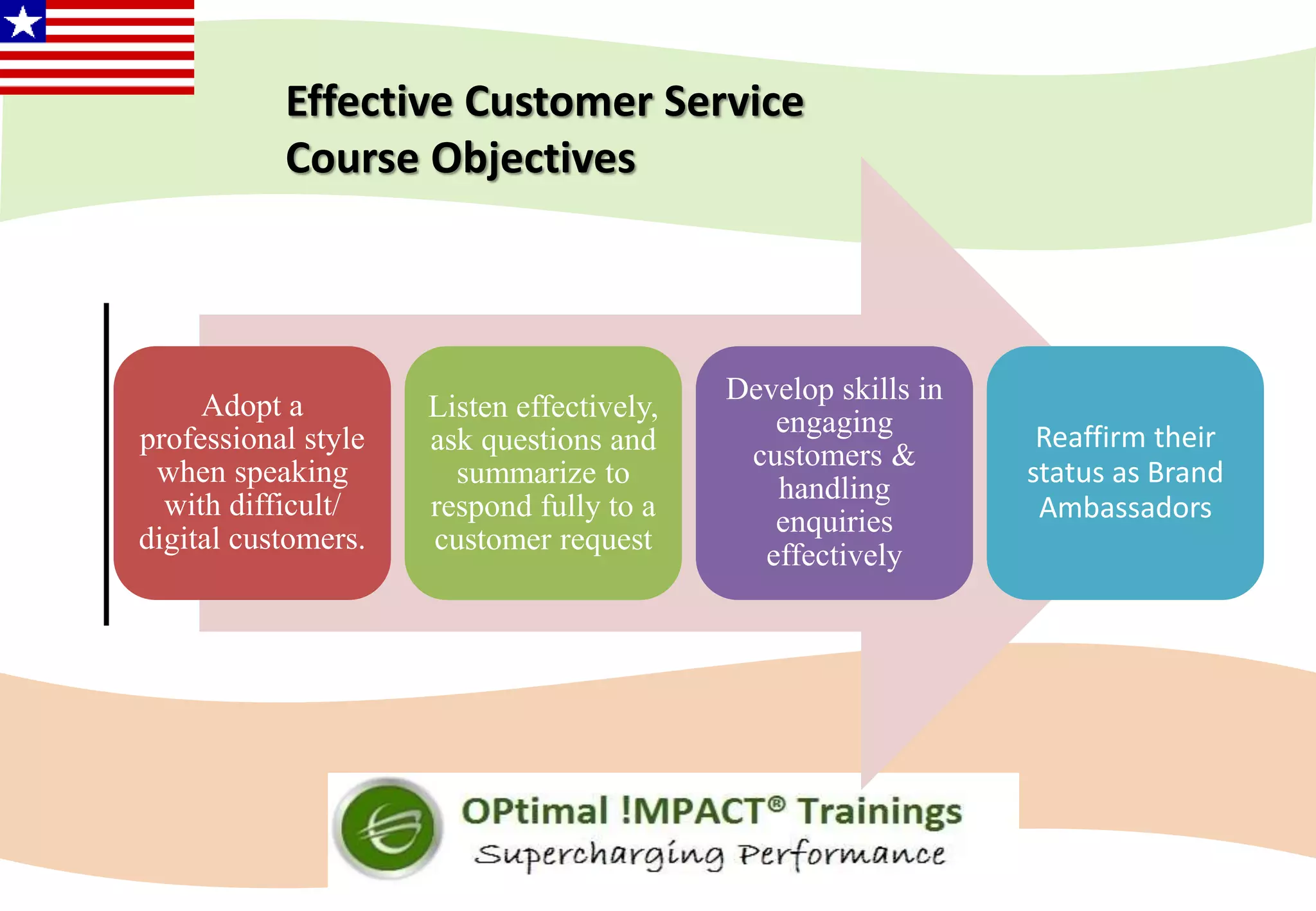 Effective Customer Service Course Objectives

Adopt a professional style when speaking with difficult/ digital customers.

Listen effectively, ask questions and summarize to respond fully to a customer request

Develop skills in engaging customers & handling enquiries effectively

Reaffirm their status as Brand Ambassadors

OPtimal !MPACT® Trainings
Supercharging Performance